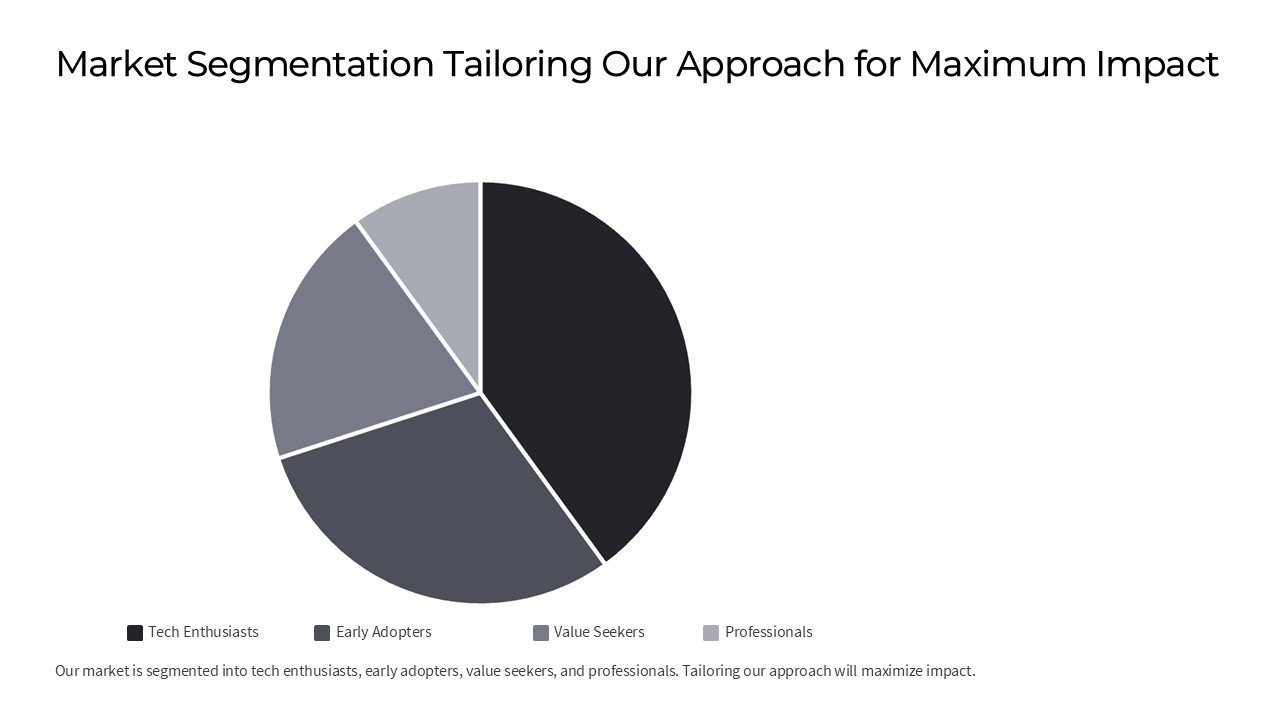 Market Segmentation Tailoring Our Approach for Maximum Impact

Tech Enthusiasts
Early Adopters
Value Seekers
Professionals

Our market is segmented into tech enthusiasts, early adopters, value seekers, and professionals. Tailoring our approach will maximize impact.